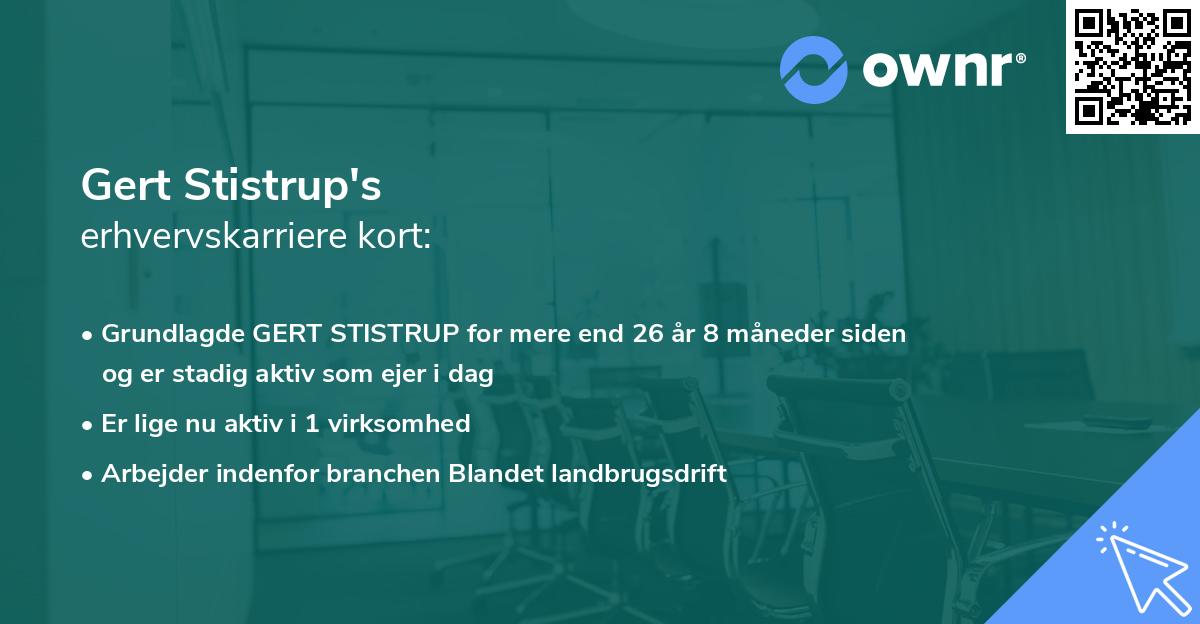 ownr®

Gert Stistrup's
erhvervskarriere kort:

• Grundlagde GERT STISTRUP for mere end 26 år 8 måneder siden og er stadig aktiv som ejer i dag
• Er lige nu aktiv i 1 virksomhed
• Arbejder indenfor branchen Blandet landbrugsdrift